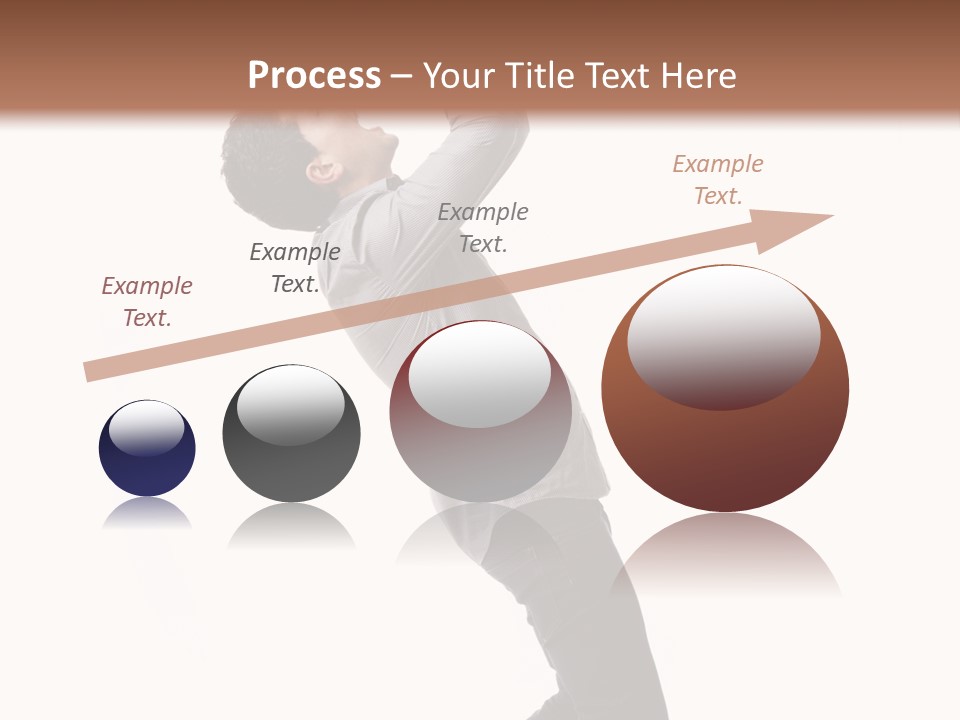 Process – Your Title Text Here

Example Text.

Example Text.

Example Text.

Example Text.